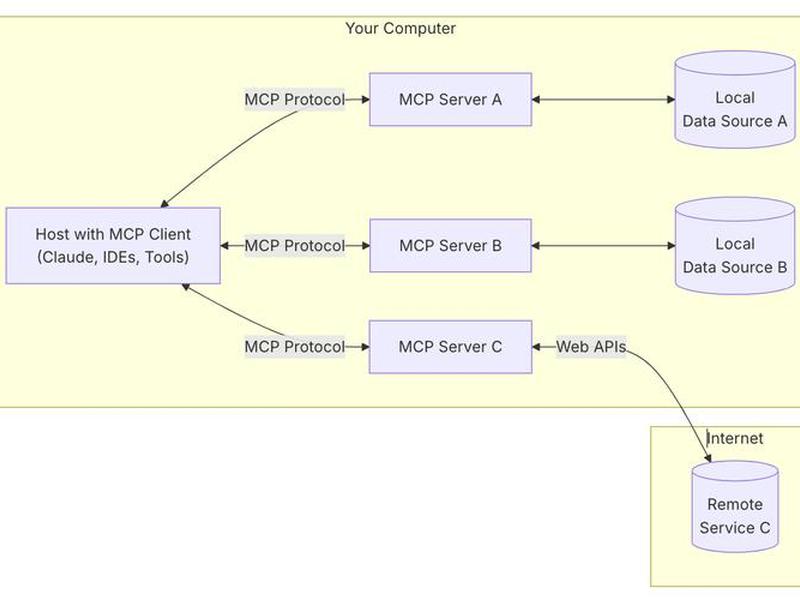 Your Computer

MCP Protocol

MCP Server A

Local Data Source A

Host with MCP Client (Claude, IDEs, Tools)

MCP Protocol

MCP Server B

Local Data Source B

MCP Protocol

MCP Server C

Web APIs

Internet

Remote Service C